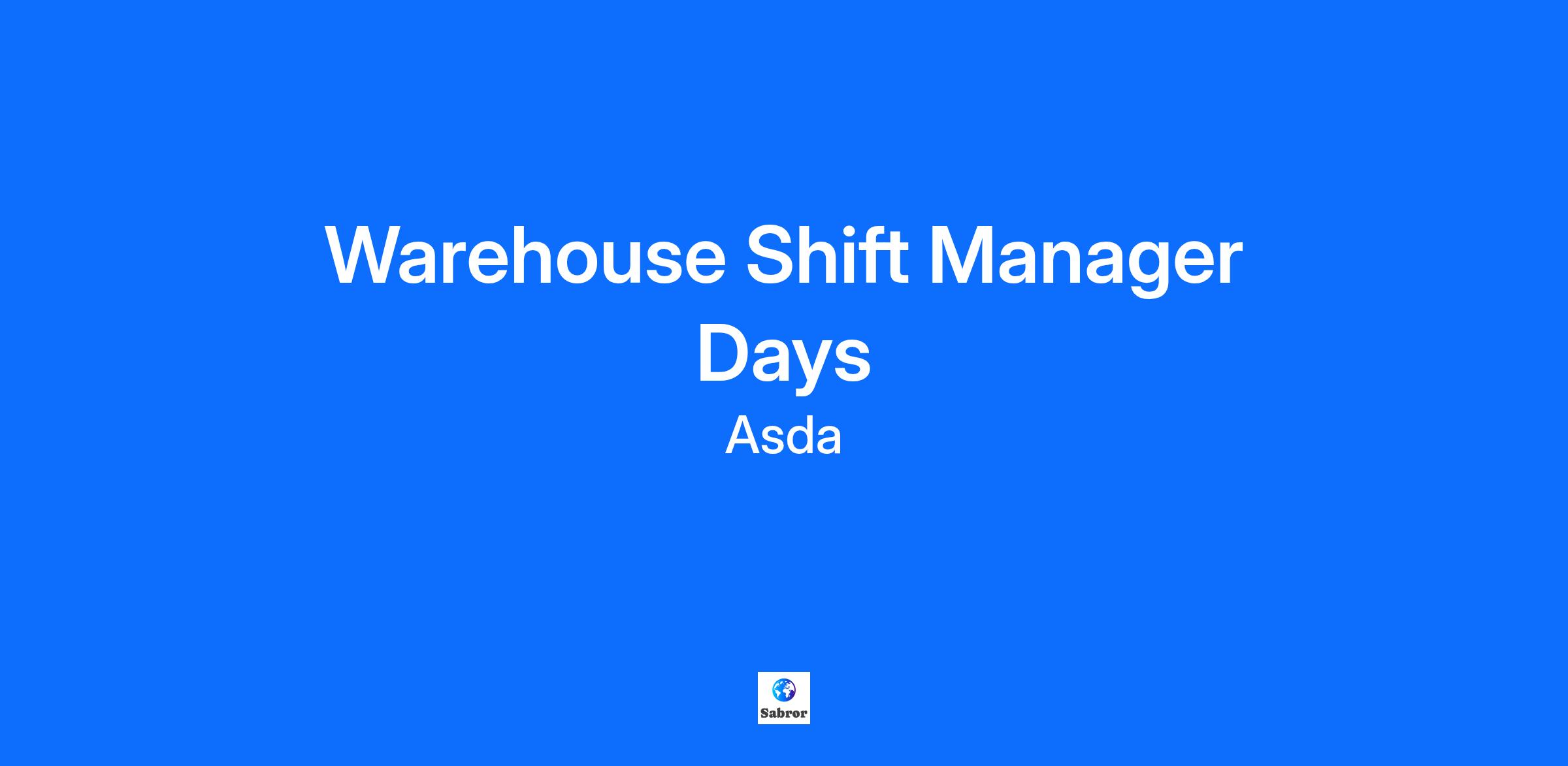 Warehouse Shift Manager Days

Asda

Sabror